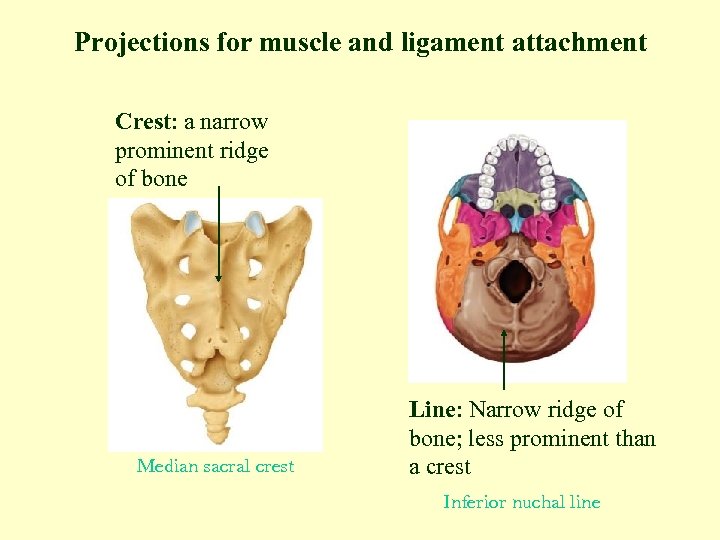 Projections for muscle and ligament attachment

Crest: a narrow prominent ridge of bone

Median sacral crest

Line: Narrow ridge of bone; less prominent than a crest

Inferior nuchal line